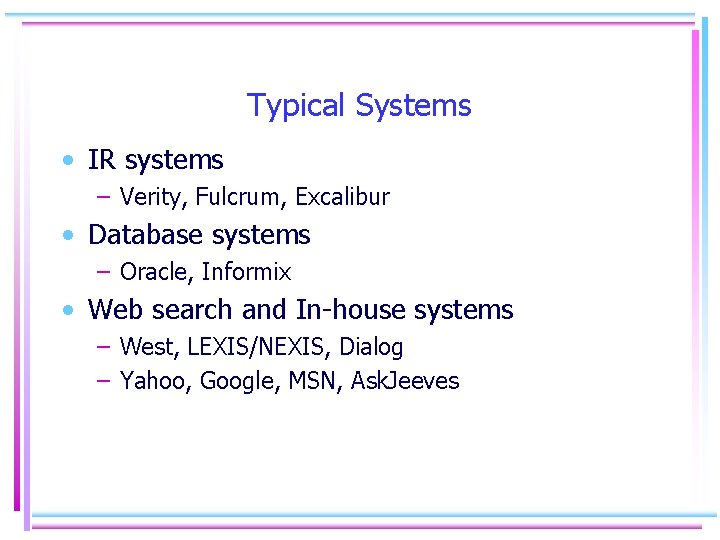 Typical Systems

• IR systems
– Verity, Fulcrum, Excalibur
• Database systems
– Oracle, Informix
• Web search and In-house systems
– West, LEXIS/NEXIS, Dialog
– Yahoo, Google, MSN, AskJeeves